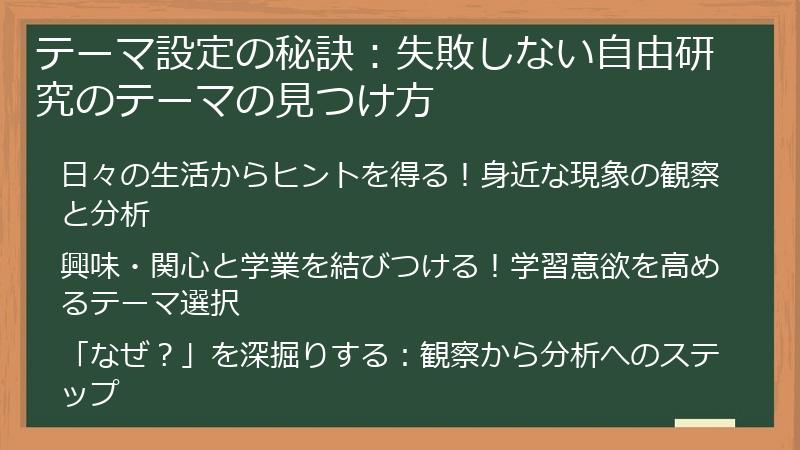 テーマ設定の秘訣：失敗しない自由研究のテーマの見つけ方

日々の生活からヒントを得る！身近な現象の観察と分析

興味・関心と学業を結びつける！学習意欲を高めるテーマ選択

「なぜ？」を深掘りする：観察から分析へのステップ